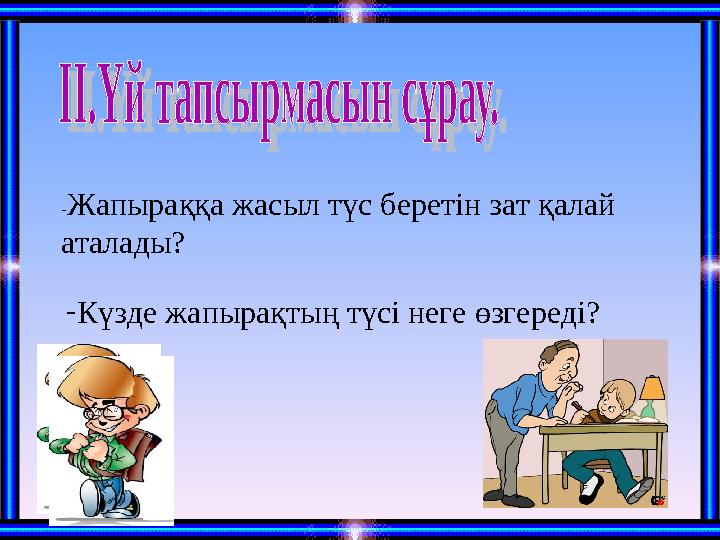 II.Үй тапсырмасын сұрау.

-Жапыраққа жасыл түс беретін зат қалай аталады?

-Күзде жапырақтың түсі неге өзгереді?